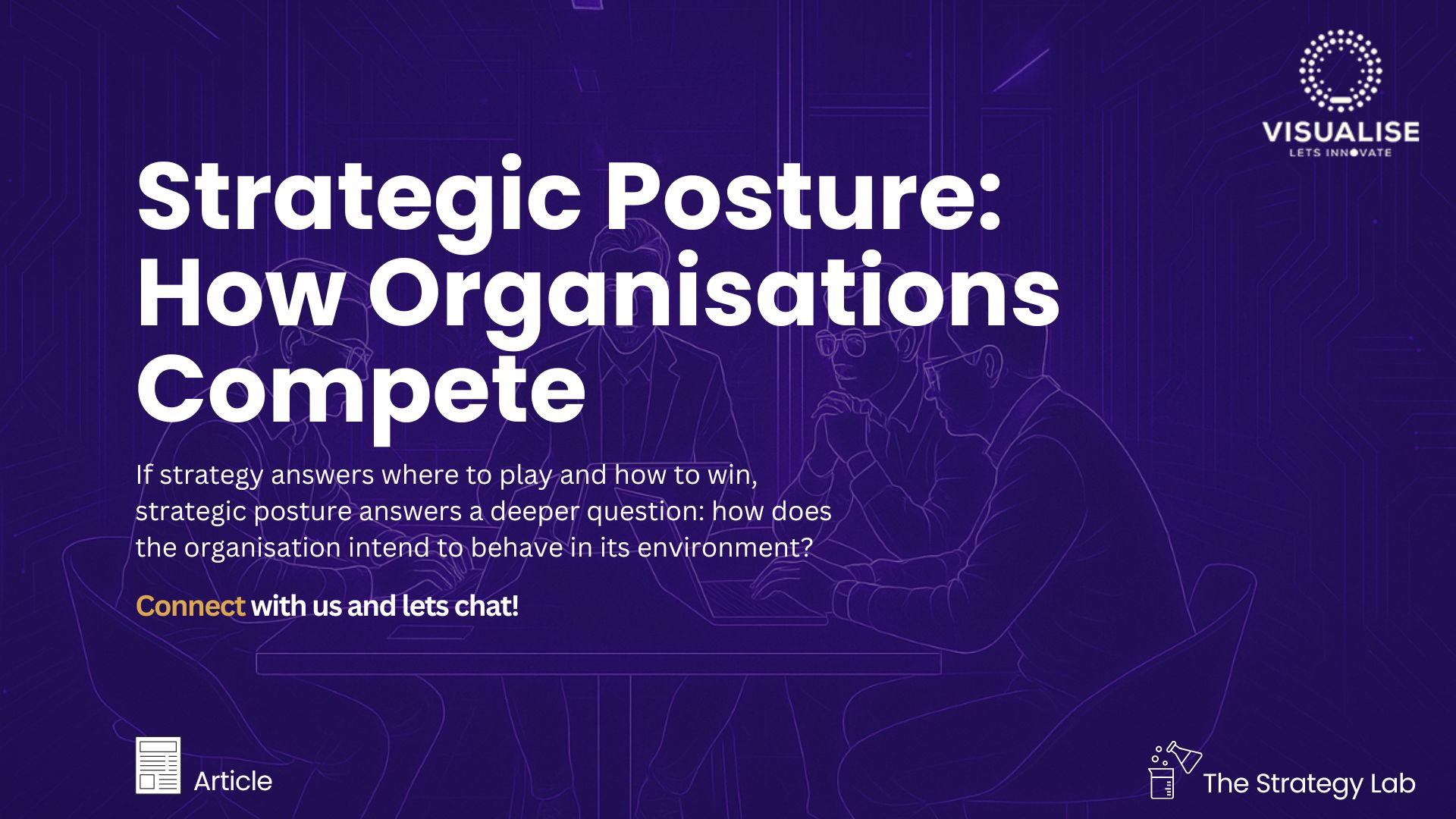 VISUALISE
LETS INNOVATE

Strategic Posture: How Organisations Compete

If strategy answers where to play and how to win, strategic posture answers a deeper question: how does the organisation intend to behave in its environment?

Connect with us and lets chat!

Article

The Strategy Lab